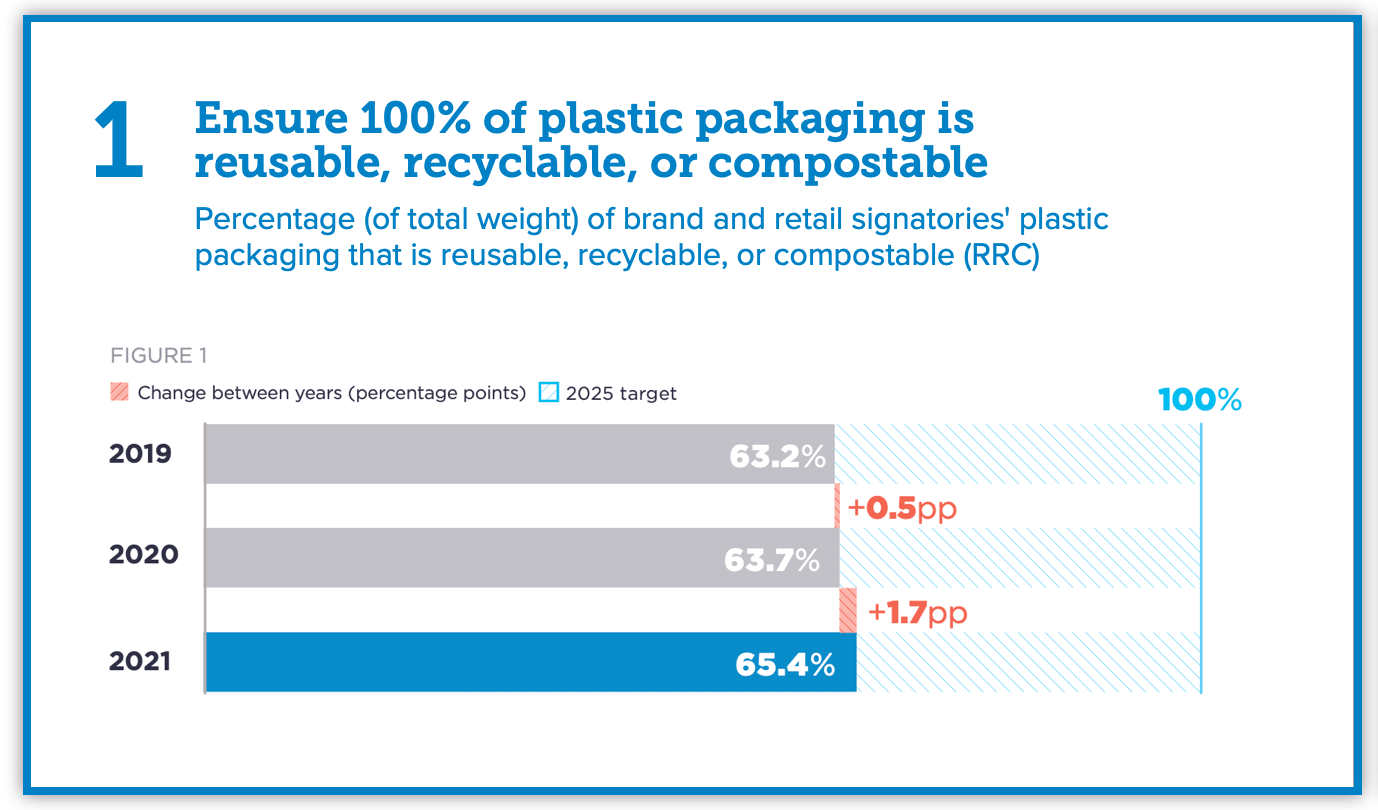 1 Ensure 100% of plastic packaging is reusable, recyclable, or compostable

Percentage (of total weight) of brand and retail signatories' plastic packaging that is reusable, recyclable, or compostable (RRC)

FIGURE 1

Change between years (percentage points) 2025 target

100%

2019 63.2%

+0.5pp

2020 63.7%

+1.7pp

2021 65.4%